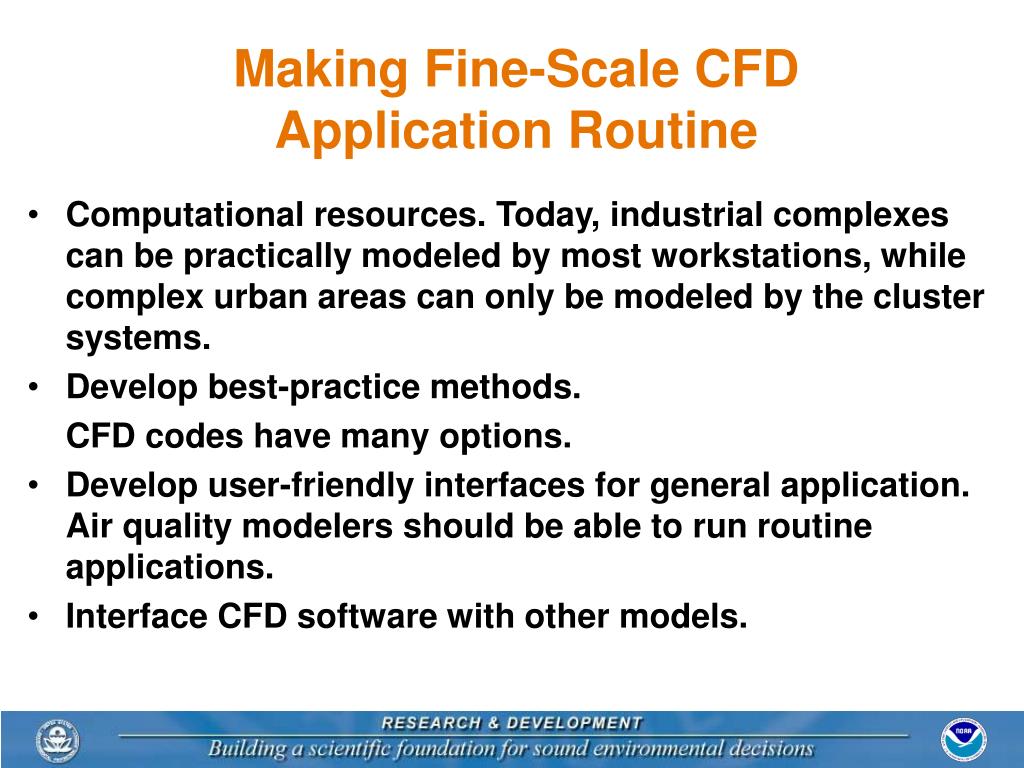 Making Fine-Scale CFD Application Routine

• Computational resources. Today, industrial complexes can be practically modeled by most workstations, while complex urban areas can only be modeled by the cluster systems.
• Develop best-practice methods.
CFD codes have many options.
• Develop user-friendly interfaces for general application. Air quality modelers should be able to run routine applications.
• Interface CFD software with other models.

RESEARCH & DEVELOPMENT
Building a scientific foundation for sound environmental decisions

NOAA